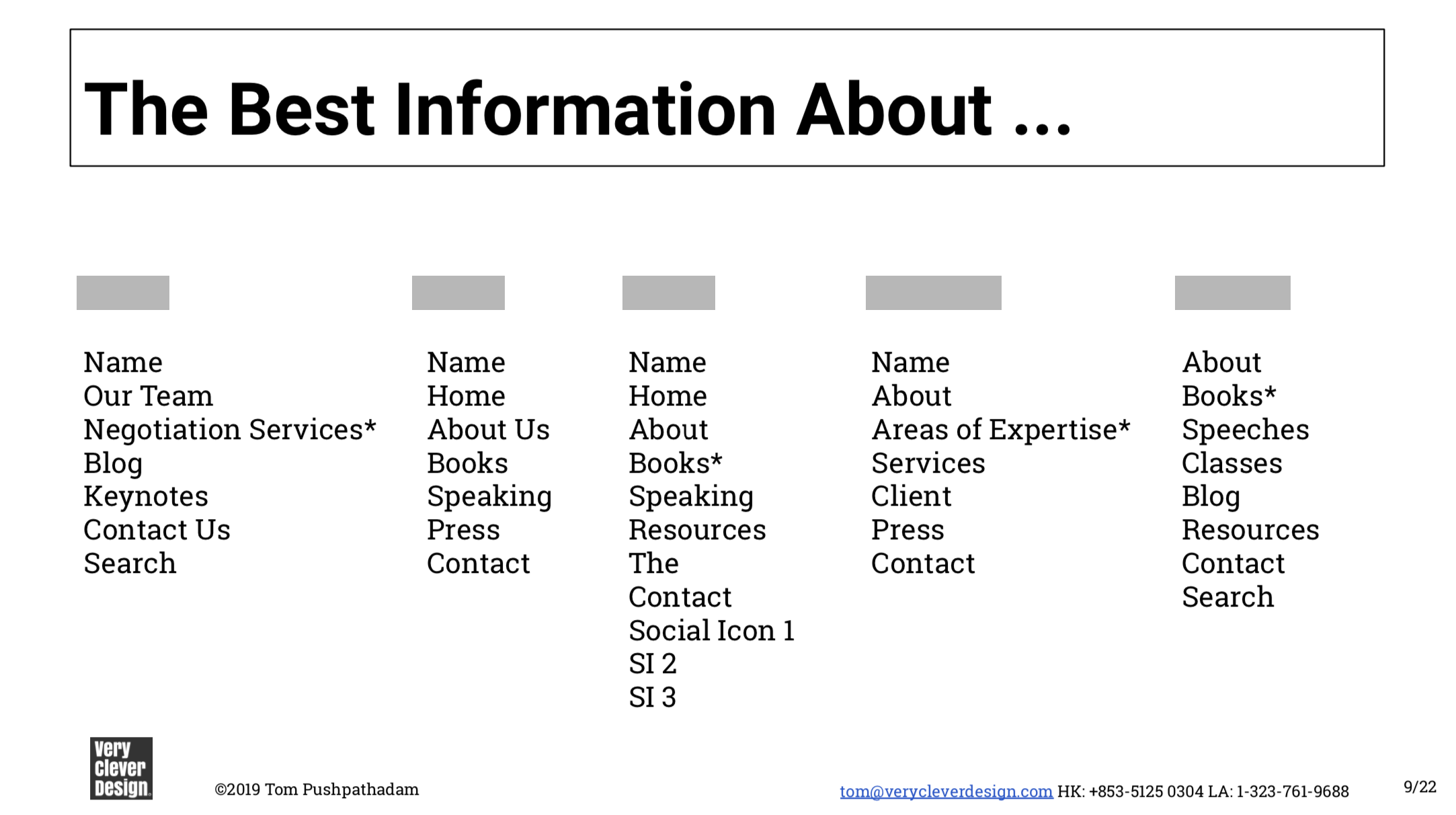 The Best Information About ...

Name
Our Team
Negotiation Services*
Blog
Keynotes
Contact Us
Search

Name
Home
About Us
Books
Speaking
Press
Contact

Name
Home
About
Books*
Speaking
Resources
The
Contact
Social Icon 1
SI 2
SI 3

Name
About
Areas of Expertise*
Services
Client
Press
Contact

About
Books*
Speeches
Classes
Blog
Resources
Contact
Search

Very Clever Design

©2019 Tom Pushpathadam

tom@verycleverdesign.com HK: +853-5125 0304 LA: 1-323-761-9688

9/22